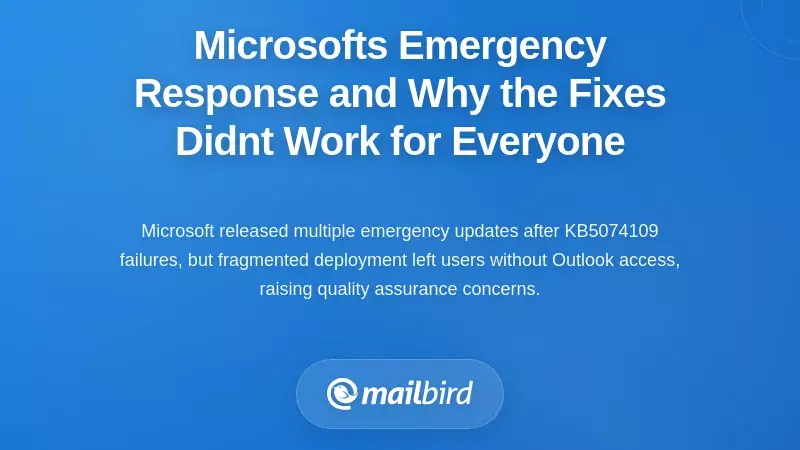 Microsofts Emergency Response and Why the Fixes Didnt Work for Everyone

Microsoft released multiple emergency updates after KB5074109 failures, but fragmented deployment left users without Outlook access, raising quality assurance concerns.

mailbird